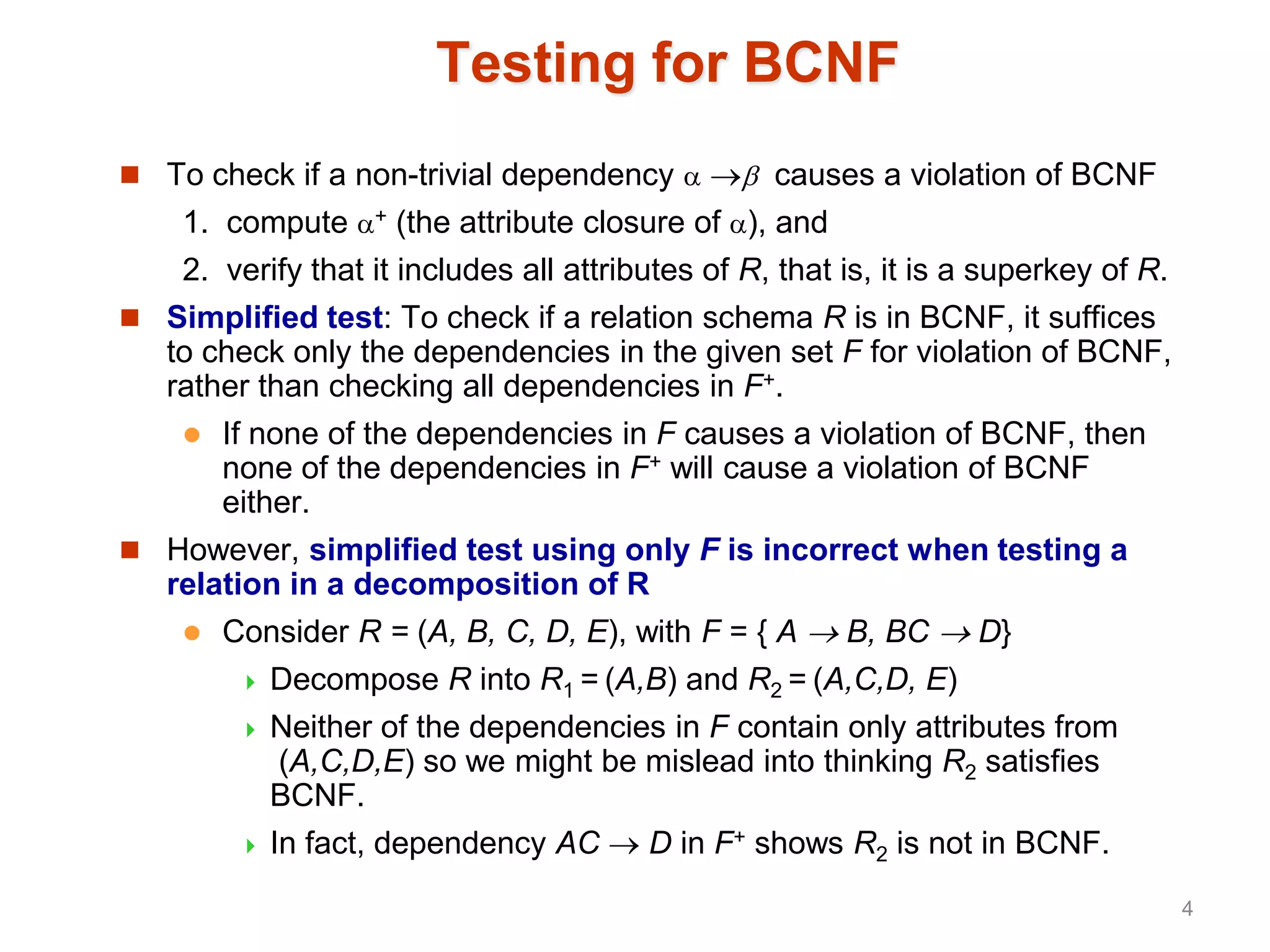 Testing for BCNF

To check if a non-trivial dependency $\alpha \rightarrow \beta$ causes a violation of BCNF

1. compute $\alpha^+$ (the attribute closure of $\alpha$), and
2. verify that it includes all attributes of $R$, that is, it is a superkey of $R$.

Simplified test: To check if a relation schema $R$ is in BCNF, it suffices to check only the dependencies in the given set $F$ for violation of BCNF, rather than checking all dependencies in $F^+$.

If none of the dependencies in $F$ causes a violation of BCNF, then none of the dependencies in $F^+$ will cause a violation of BCNF either.

However, simplified test using only $F$ is incorrect when testing a relation in a decomposition of R

Consider $R = (A, B, C, D, E)$, with $F = \{ A \rightarrow B, BC \rightarrow D\}$

Decompose $R$ into $R_1 = (A,B)$ and $R_2 = (A,C,D, E)$

Neither of the dependencies in $F$ contain only attributes from $(A,C,D,E)$ so we might be mislead into thinking $R_2$ satisfies BCNF.

In fact, dependency $AC \rightarrow D$ in $F^+$ shows $R_2$ is not in BCNF.

4